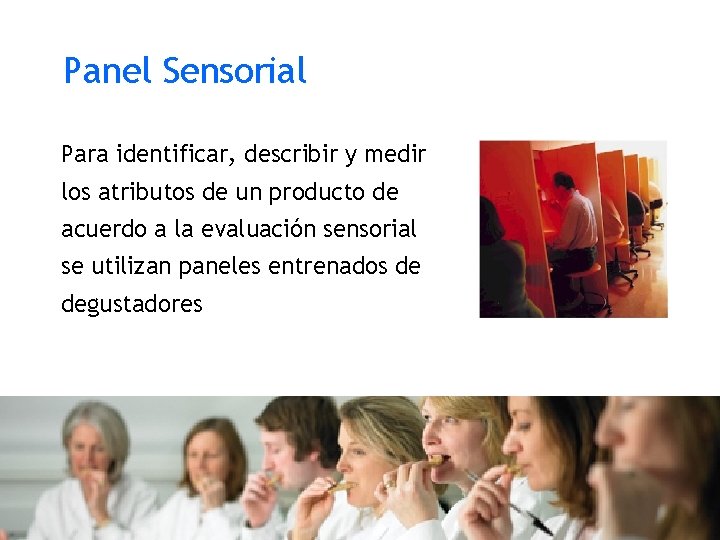 Panel Sensorial

Para identificar, describir y medir los atributos de un producto de acuerdo a la evaluación sensorial se utilizan paneles entrenados de degustadores